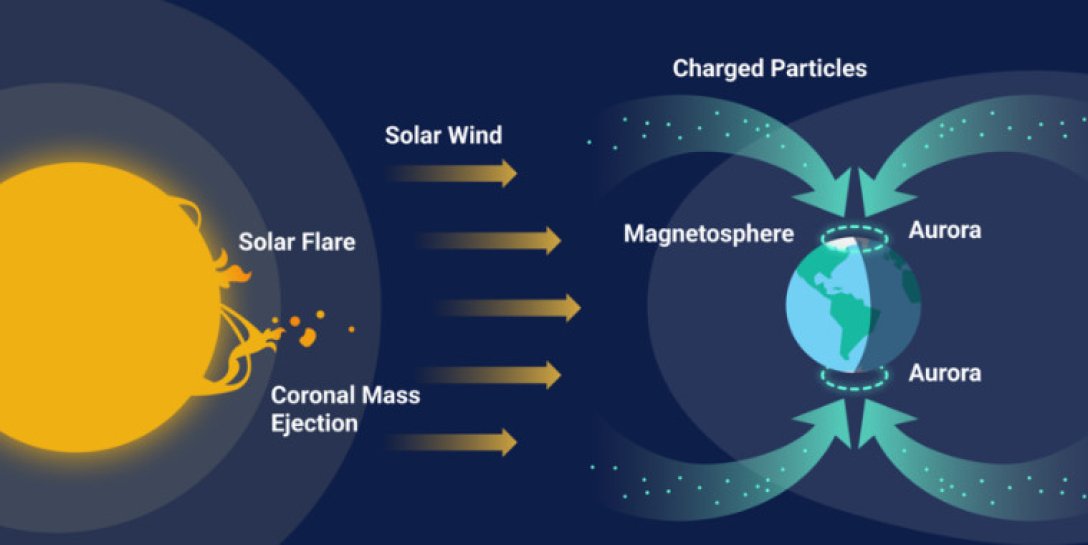 Charged Particles

Solar Wind

Solar Flare

Magnetosphere

Aurora

Aurora

Coronal Mass Ejection